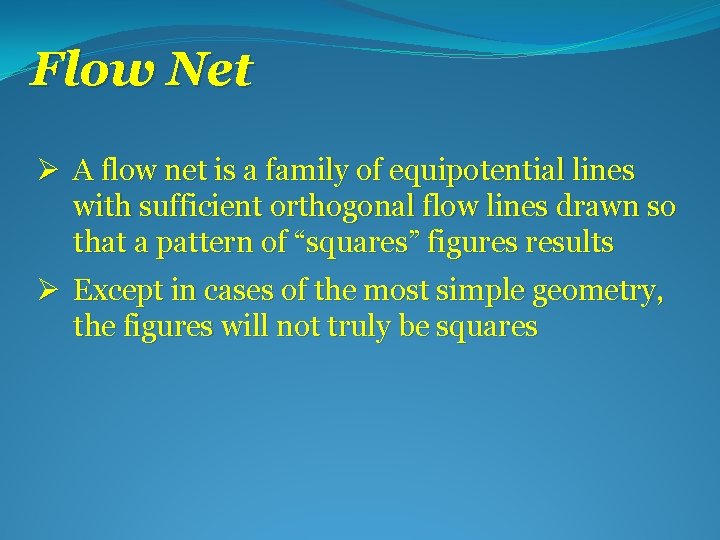 Flow Net

➢ A flow net is a family of equipotential lines with sufficient orthogonal flow lines drawn so that a pattern of “squares” figures results

➢ Except in cases of the most simple geometry, the figures will not truly be squares